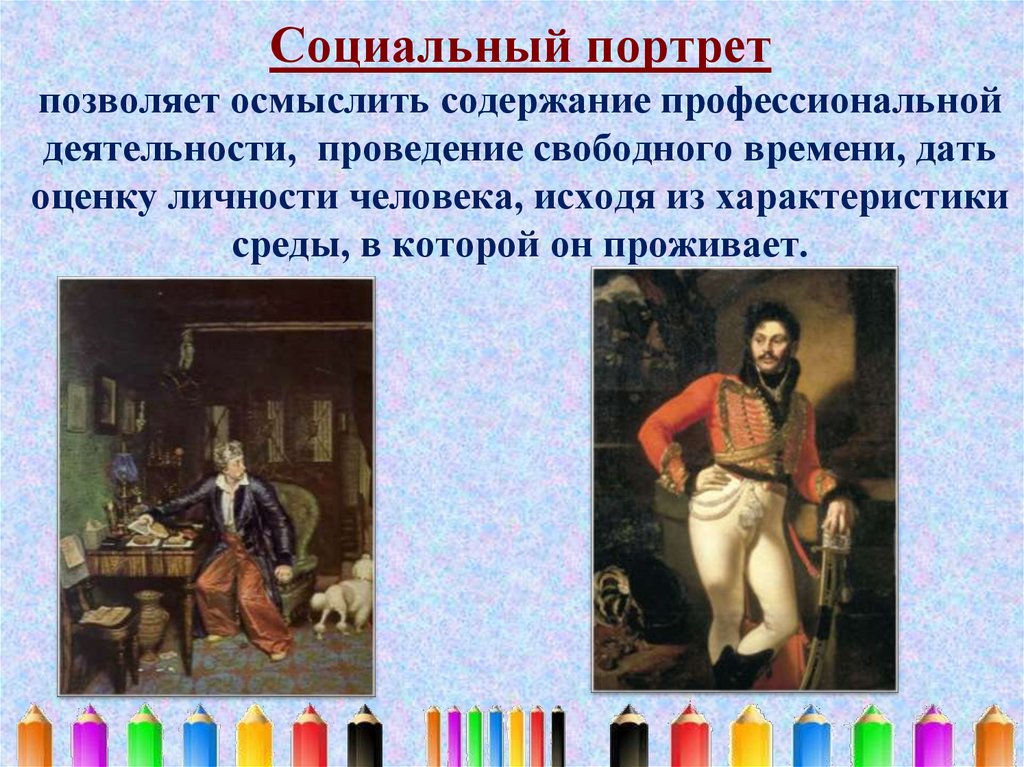 Социальный портрет

позволяет осмыслить содержание профессиональной деятельности, проведение свободного времени, дать оценку личности человека, исходя из характеристики среды, в которой он проживает.